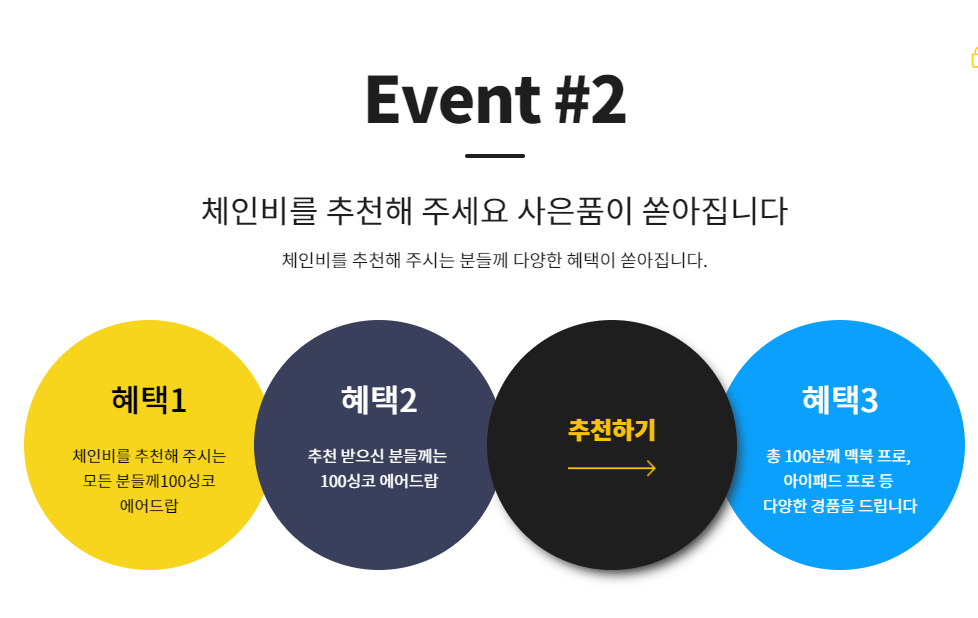 Event #2

체인비를 추천해 주세요 사은품이 쏟아집니다

체인비를 추천해 주시는 분들께 다양한 혜택이 쏟아집니다.

혜택1

체인비를 추천해 주시는 모든 분들께100싱코 에어드랍

혜택2

추천 받으신 분들께는 100싱코 에어드랍

추천하기

혜택3

총 100분께 맥북 프로, 아이패드 프로 등 다양한 경품을 드립니다